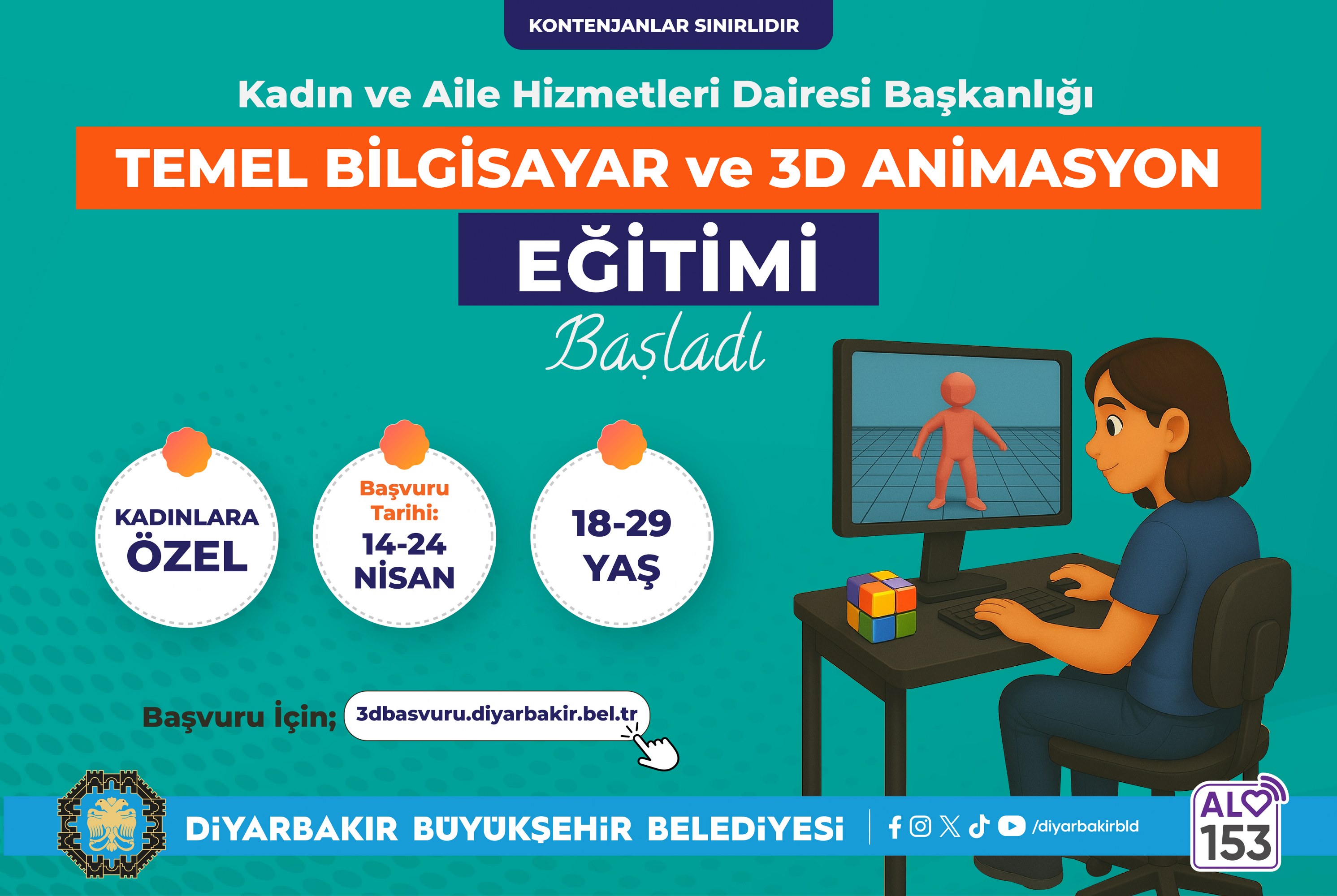 KONTENJANLAR SINIRLIDIR

Kadın ve Aile Hizmetleri Dairesi Başkanlığı

TEMEL BİLGİSAYAR ve 3D ANİMASYON

EĞİTİMİ

Başladı

KADINLARA ÖZEL

Başvuru Tarihi: 14-24 NİSAN

18-29 YAŞ

Başvuru İçin; 3dbasvuru.diyarbakir.bel.tr

DİYARBAKIR BÜYÜKŞEHİR BELEDİYESİ

/diyarbakirbld

ALO 153